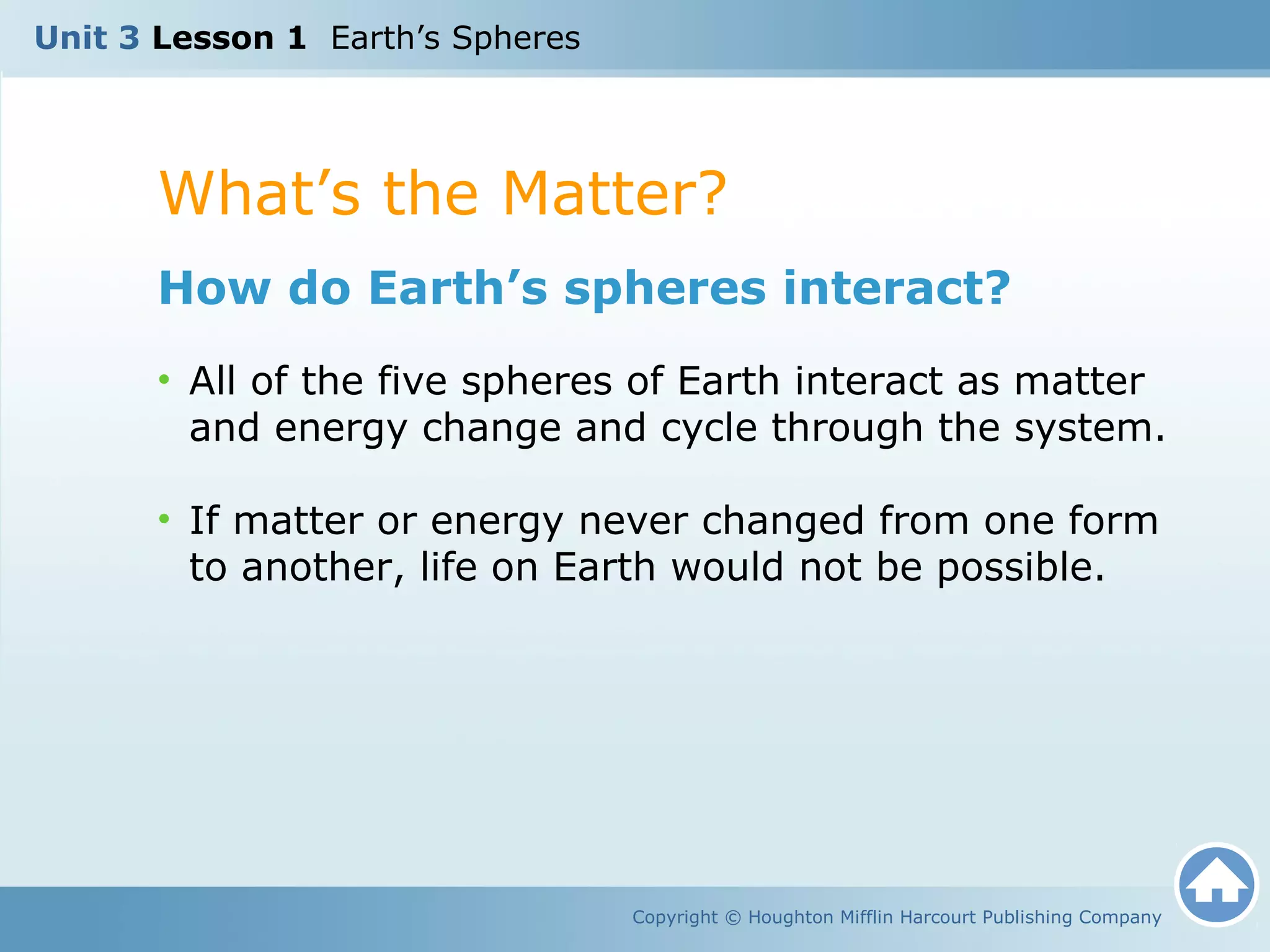 Unit 3 Lesson 1 Earth’s Spheres

What’s the Matter?

How do Earth’s spheres interact?

• All of the five spheres of Earth interact as matter and energy change and cycle through the system.

• If matter or energy never changed from one form to another, life on Earth would not be possible.

Copyright © Houghton Mifflin Harcourt Publishing Company